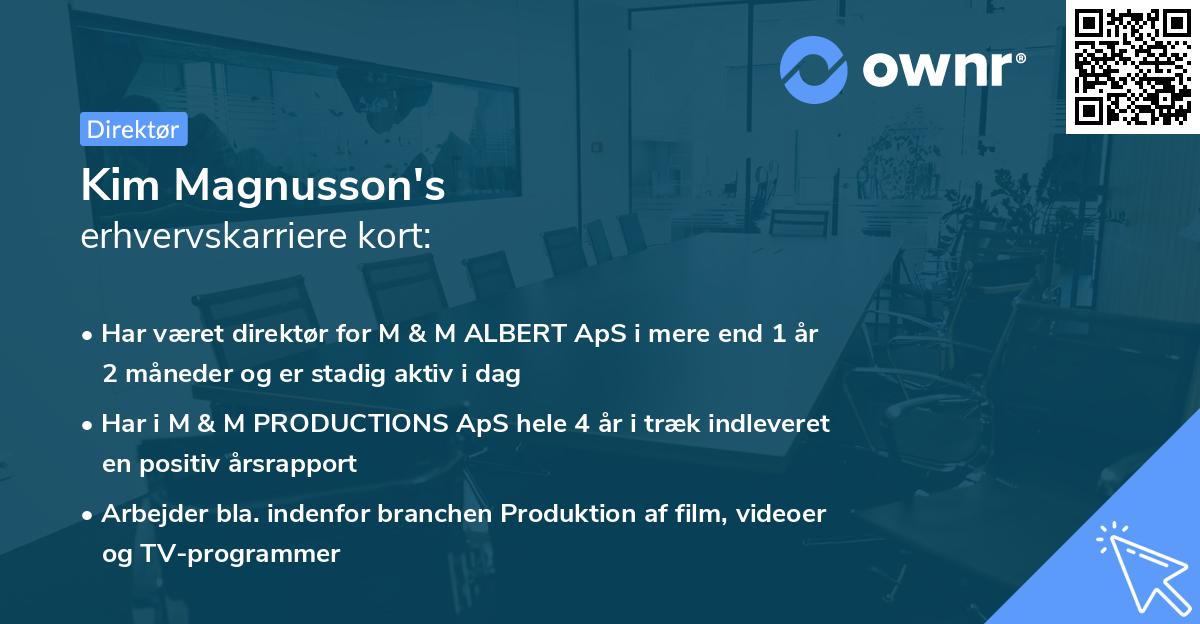 ownr®

Direktør

Kim Magnusson's
erhvervskarriere kort:

• Har været direktør for M & M ALBERT ApS i mere end 1 år 2 måneder og er stadig aktiv i dag

• Har i M & M PRODUCTIONS ApS hele 4 år i træk indleveret en positiv årsrapport

• Arbejder bla. indenfor branchen Produktion af film, videoer og TV-programmer